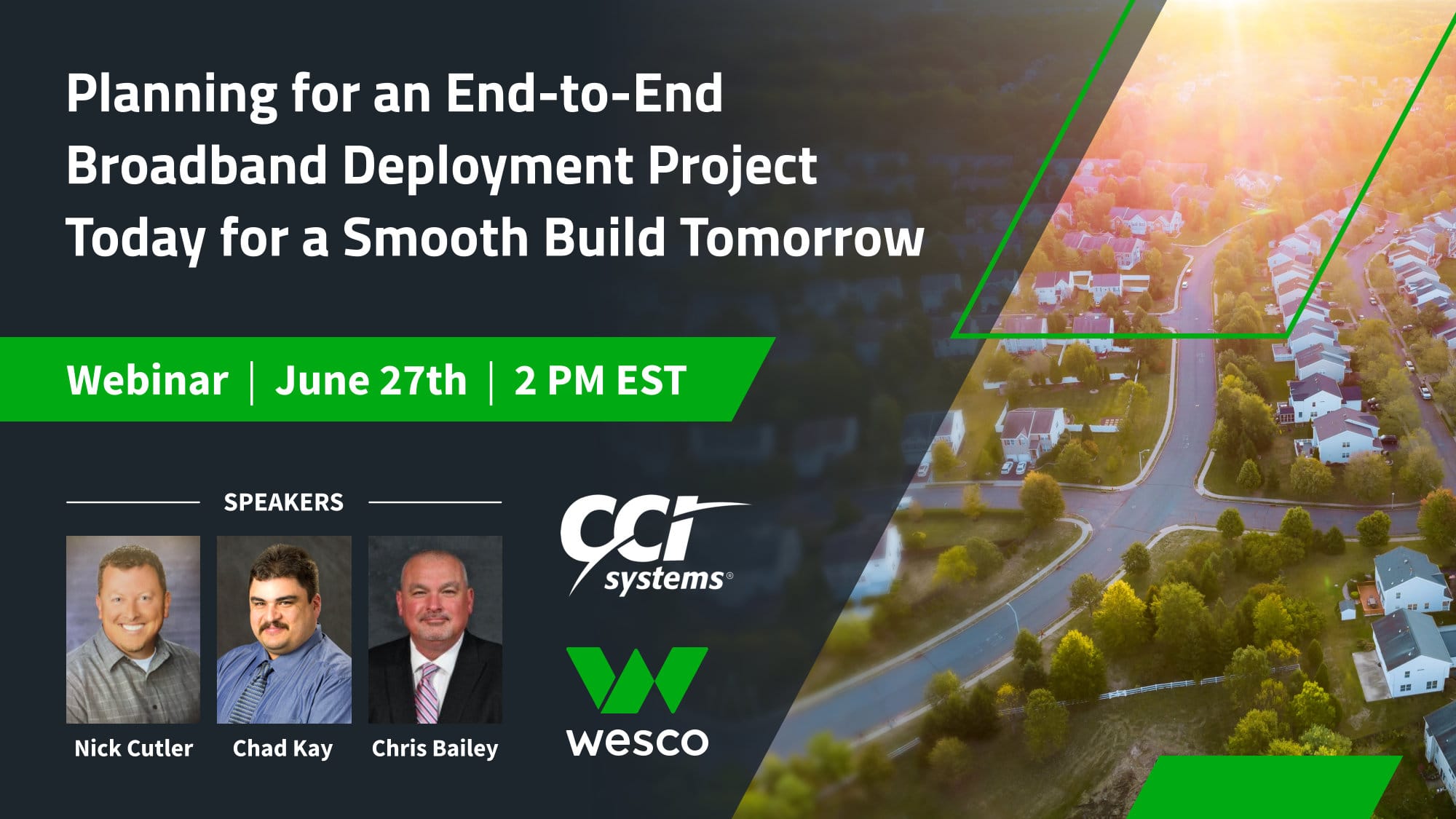 Planning for an End-to-End Broadband Deployment Project Today for a Smooth Build Tomorrow

Webinar | June 27th | 2 PM EST

SPEAKERS

Nick Cutler

Chad Kay

Chris Bailey

CCI systems®

wesco